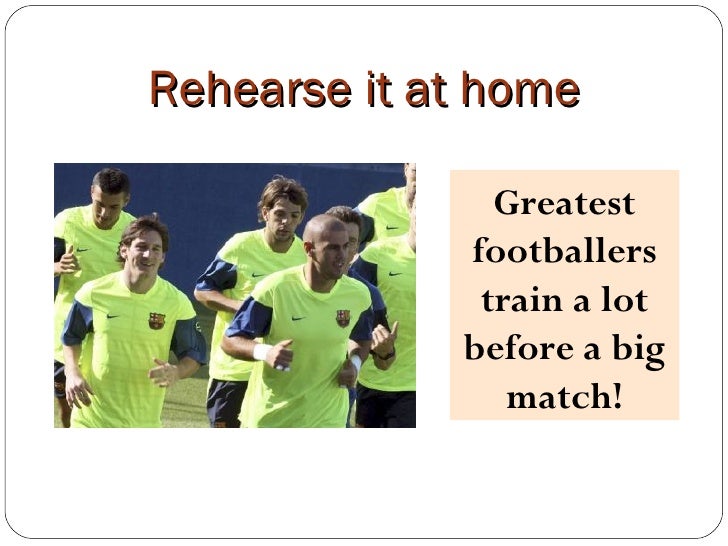 Rehearse it at home

Greatest footballers train a lot before a big match!